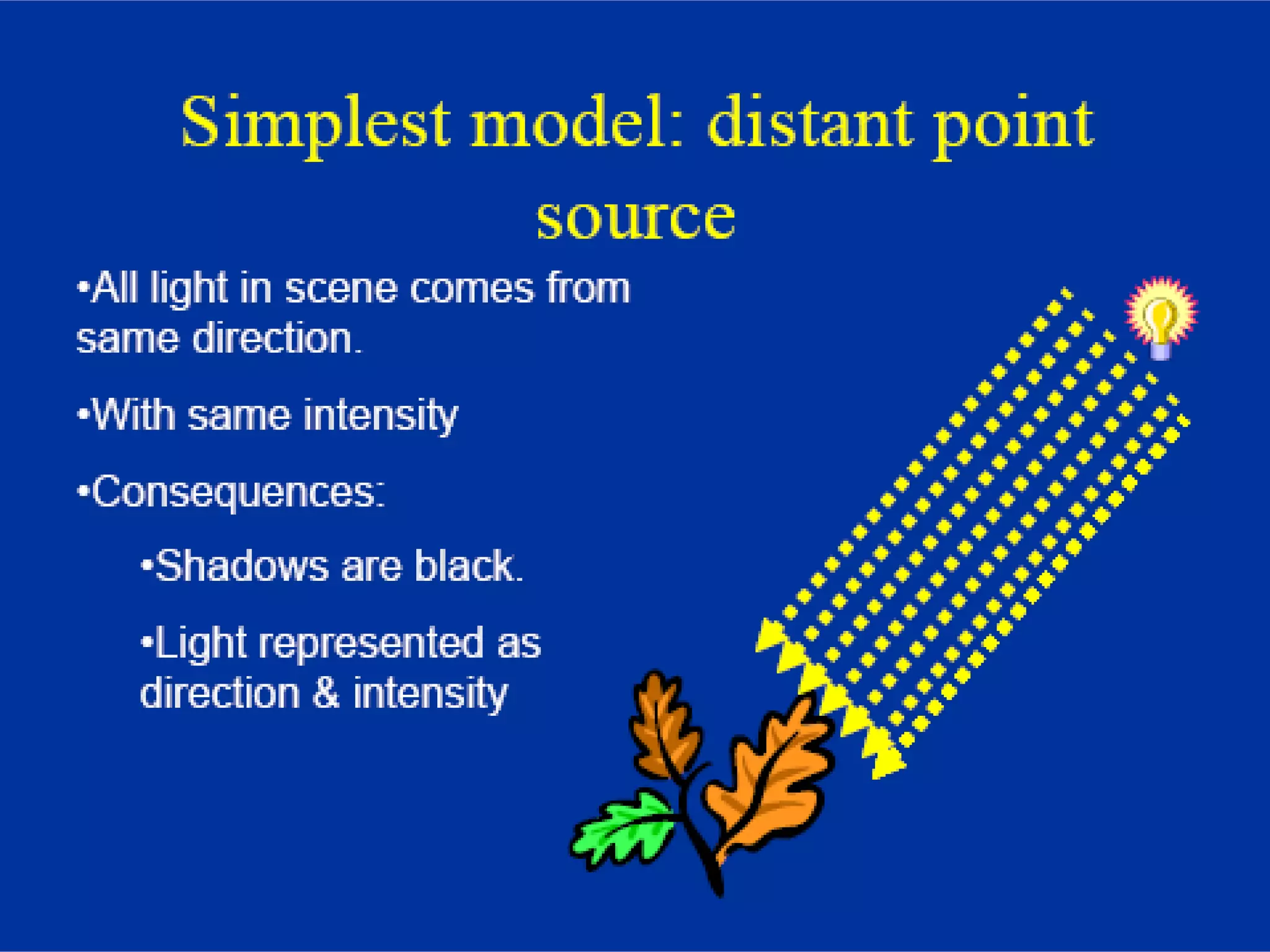 Simplest model: distant point source

•All light in scene comes from same direction.

•With same intensity

•Consequences:

•Shadows are black.

•Light represented as direction & intensity